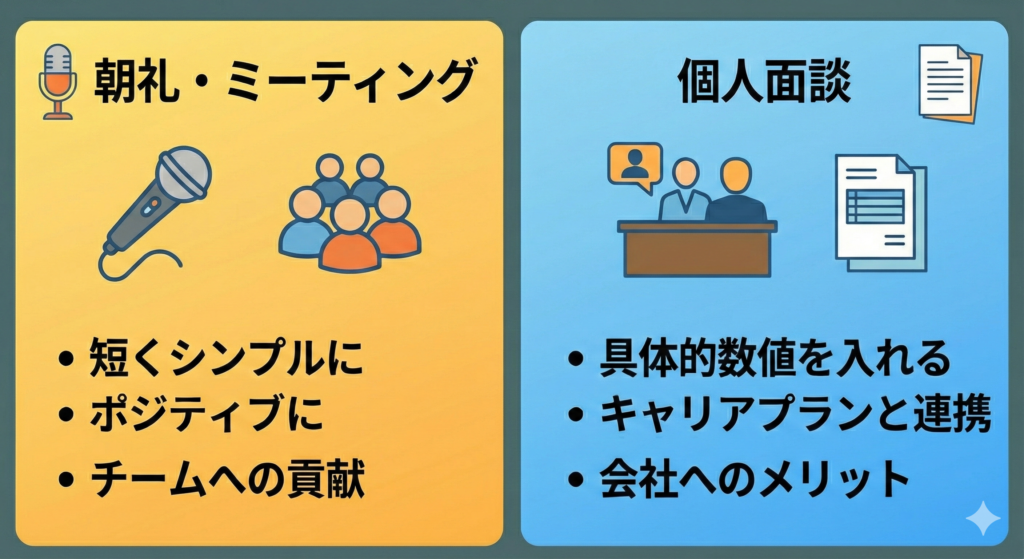 朝礼・ミーティング

• 短くシンプルに
• ポジティブに
• チームへの貢献

個人面談

• 具体的数値を入れる
• キャリアプランと連携
• 会社へのメリット